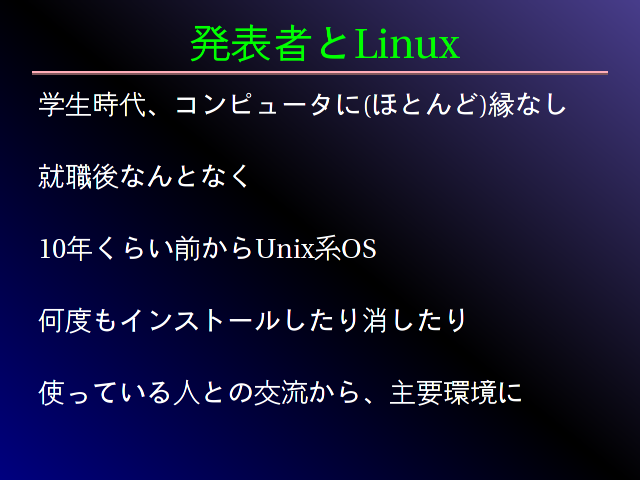 発表者とLinux

学生時代、コンピュータに(ほとんど)縁なし

就職後なんとなく

10年くらい前からUnix系OS

何度もインストールしたり消したり

使っている人との交流から、主要環境に